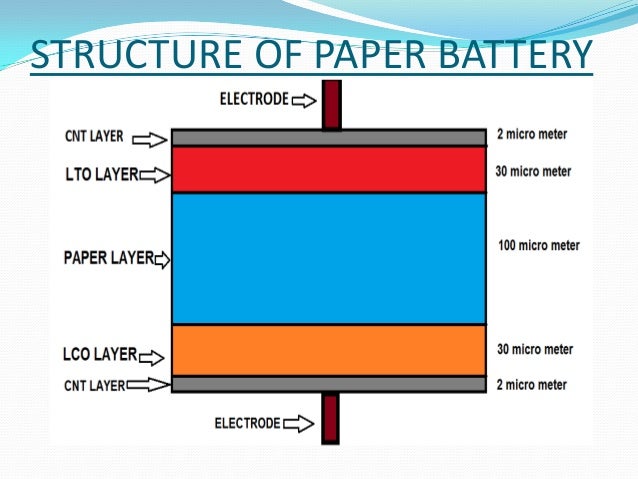 STRUCTURE OF PAPER BATTERY

ELECTRODE

CNT LAYER

2 micro meter

LTO LAYER

30 micro meter

PAPER LAYER

100 micro meter

LCO LAYER

30 micro meter

CNT LAYER

2 micro meter

ELECTRODE